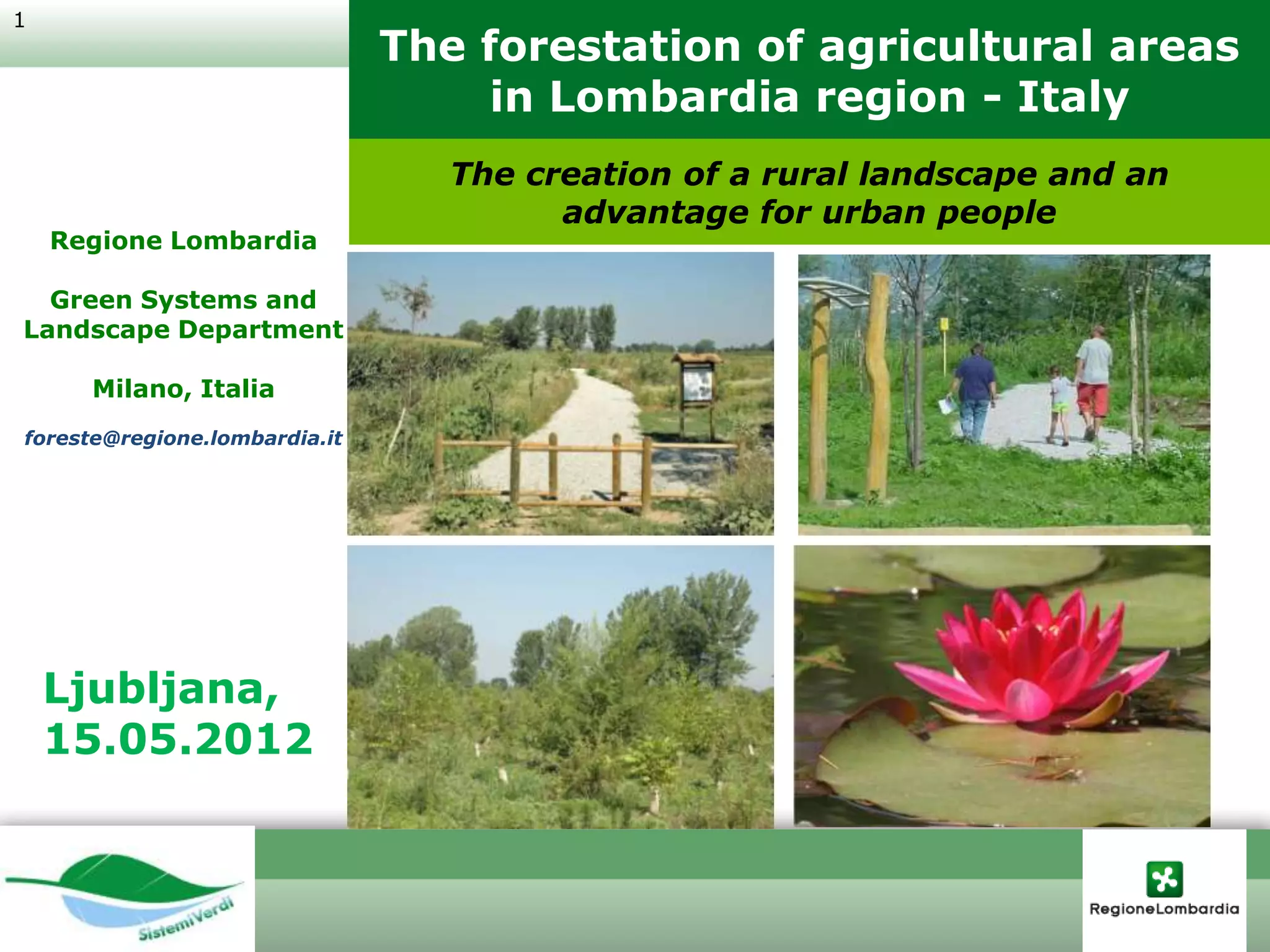 1

The forestation of agricultural areas in Lombardia region - Italy

The creation of a rural landscape and an advantage for urban people

Regione Lombardia

Green Systems and Landscape Department

Milano, Italia

foreste@regione.lombardia.it

Ljubljana, 15.05.2012

SistemiVerdi

RegioneLombardia